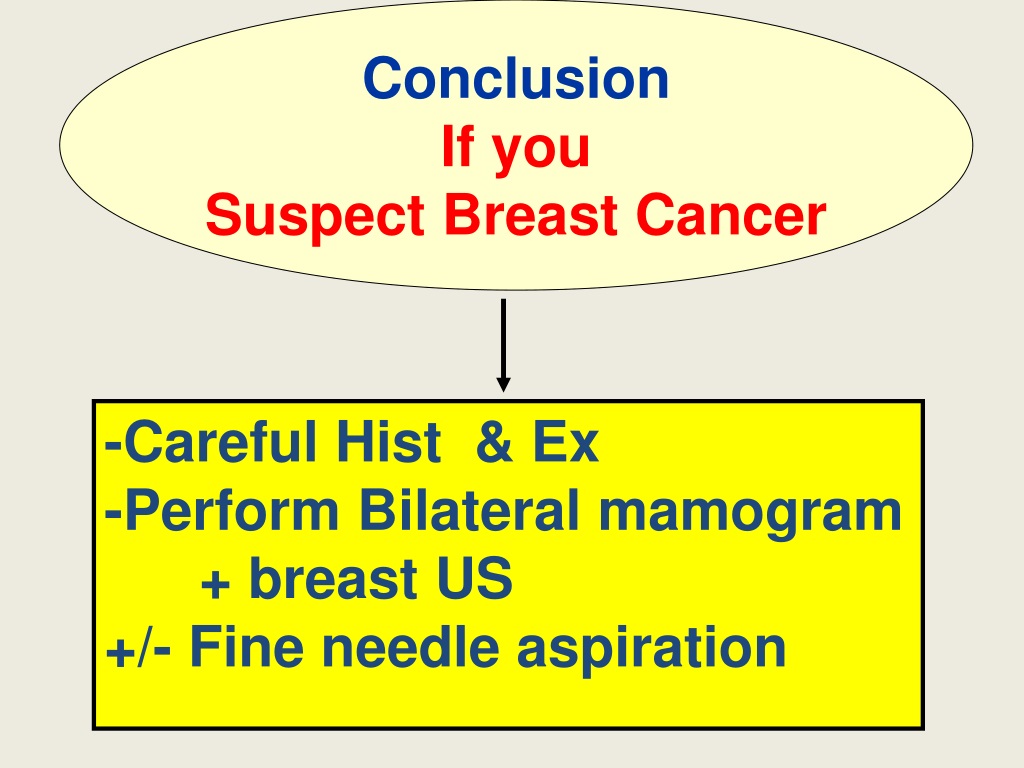 Conclusion
If you
Suspect Breast Cancer

-Careful Hist & Ex
-Perform Bilateral mamogram
+ breast US
+/- Fine needle aspiration